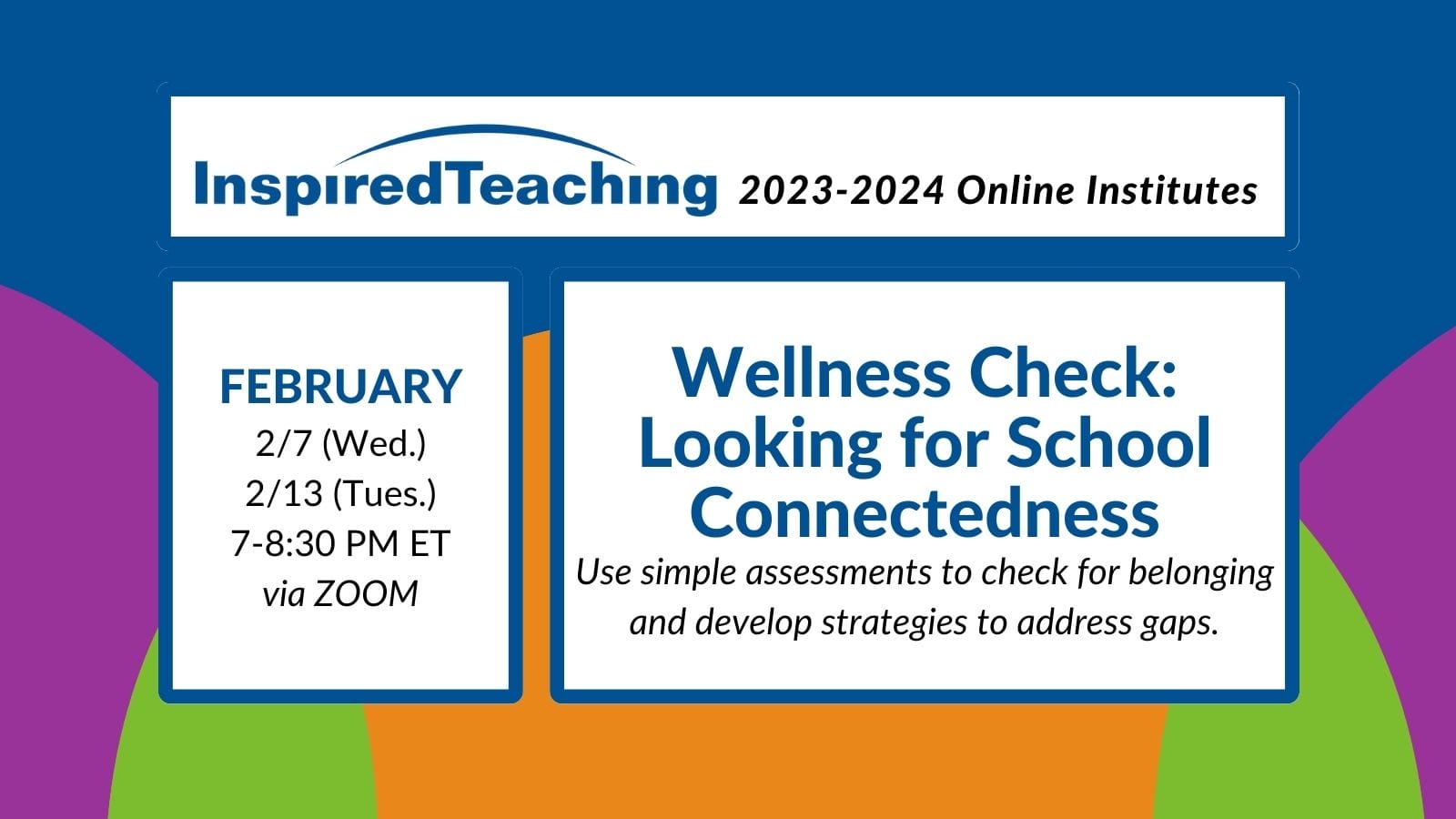 InspiredTeaching 2023-2024 Online Institutes

FEBRUARY
2/7 (Wed.)
2/13 (Tues.)
7-8:30 PM ET
via ZOOM

Wellness Check: Looking for School Connectedness

Use simple assessments to check for belonging and develop strategies to address gaps.